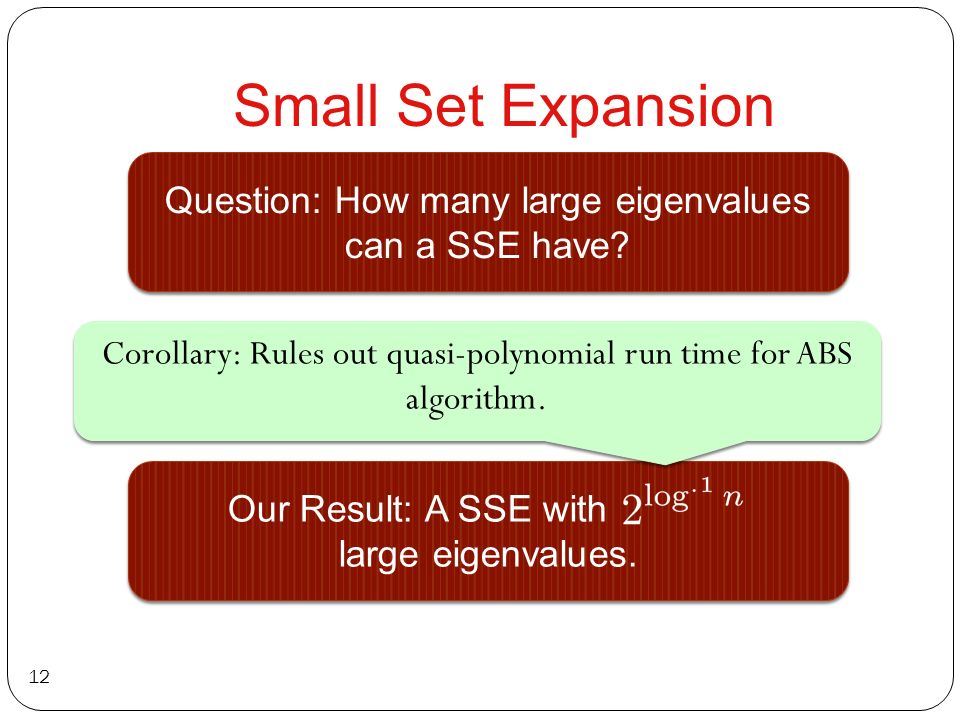 Small Set Expansion

Question: How many large eigenvalues can a SSE have?

Corollary: Rules out quasi-polynomial run time for ABS algorithm.

Our Result: A SSE with $2^{\log^{.1} n}$ large eigenvalues.

12